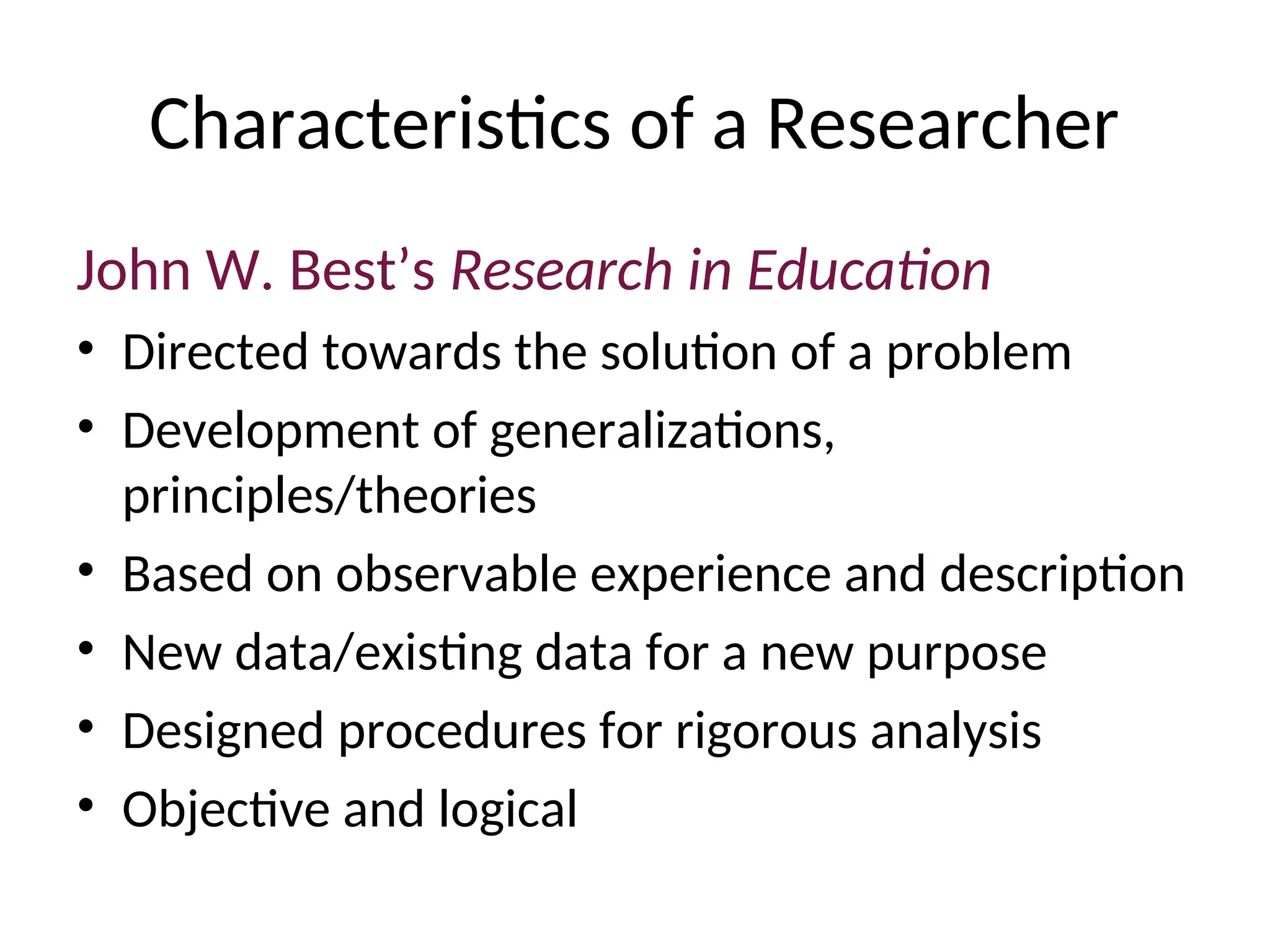 Characteristics of a Researcher

John W. Best's Research in Education

• Directed towards the solution of a problem
• Development of generalizations, principles/theories
• Based on observable experience and description
• New data/existing data for a new purpose
• Designed procedures for rigorous analysis
• Objective and logical